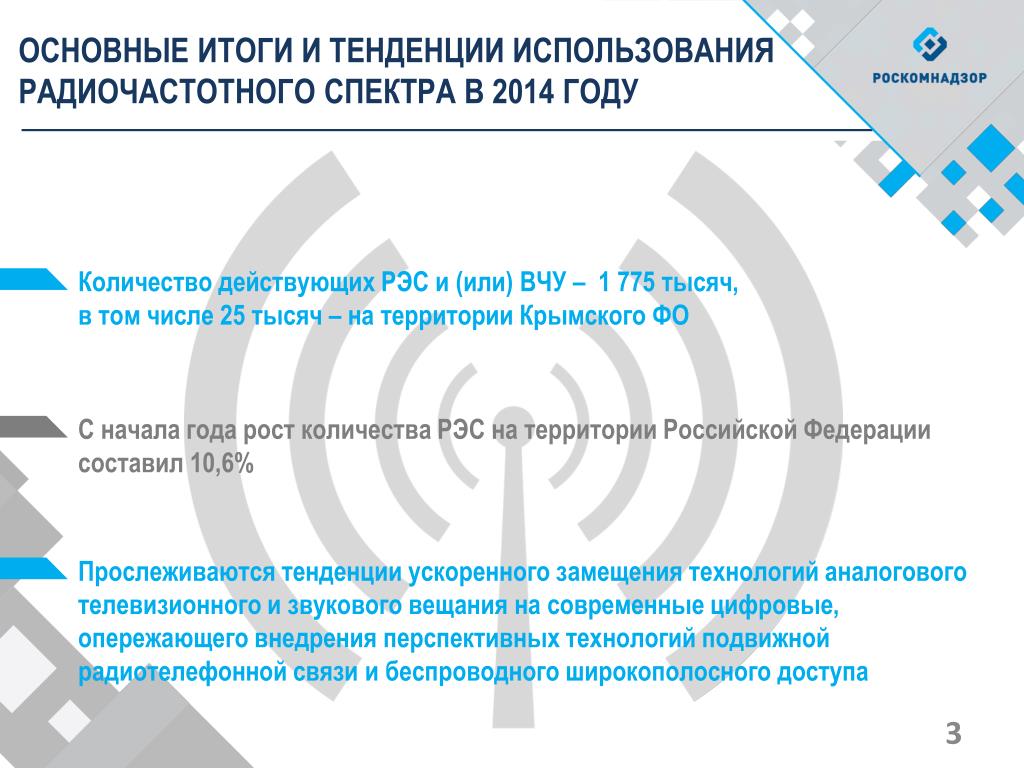 ОСНОВНЫЕ ИТОГИ И ТЕНДЕНЦИИ ИСПОЛЬЗОВАНИЯ РАДИОЧАСТОТНОГО СПЕКТРА В 2014 ГОДУ

РОСКОМНАДЗОР

Количество действующих РЭС и (или) ВЧУ – 1 775 тысяч, в том числе 25 тысяч – на территории Крымского ФО

С начала года рост количества РЭС на территории Российской Федерации составил 10,6%

Прослеживаются тенденции ускоренного замещения технологий аналогового телевизионного и звукового вещания на современные цифровые, опережающего внедрения перспективных технологий подвижной радиотелефонной связи и беспроводного широкополосного доступа

3